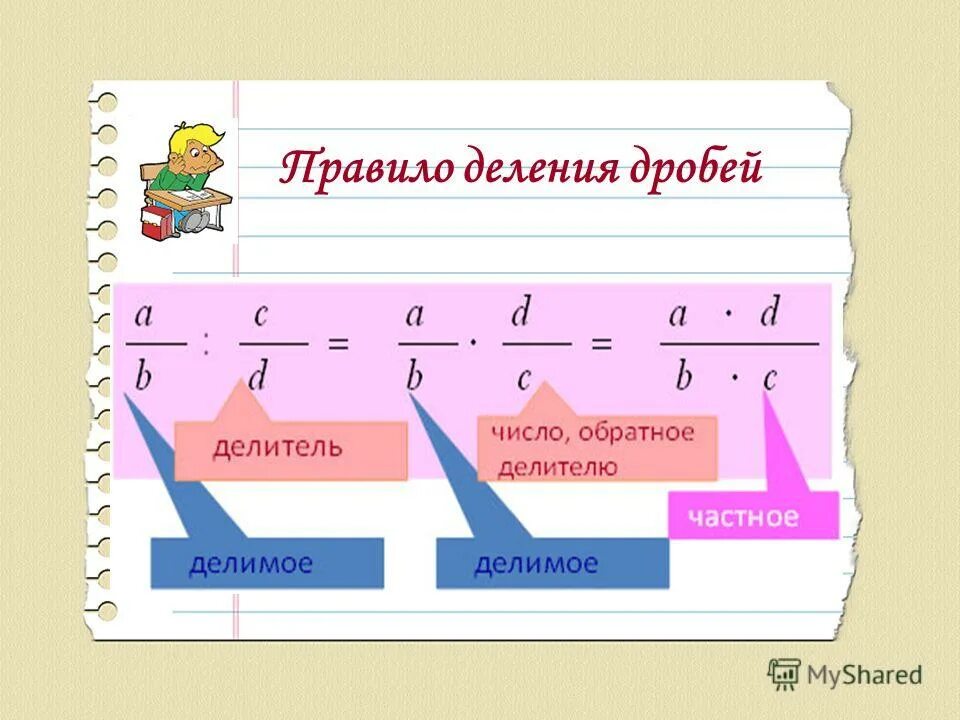 Правило деления дробей

$\frac{a}{b} : \frac{c}{d} = \frac{a}{b} \cdot \frac{d}{c} = \frac{a \cdot d}{b \cdot c}$

делитель

число, обратное делителю

частное

делимое

делимое

MyShared